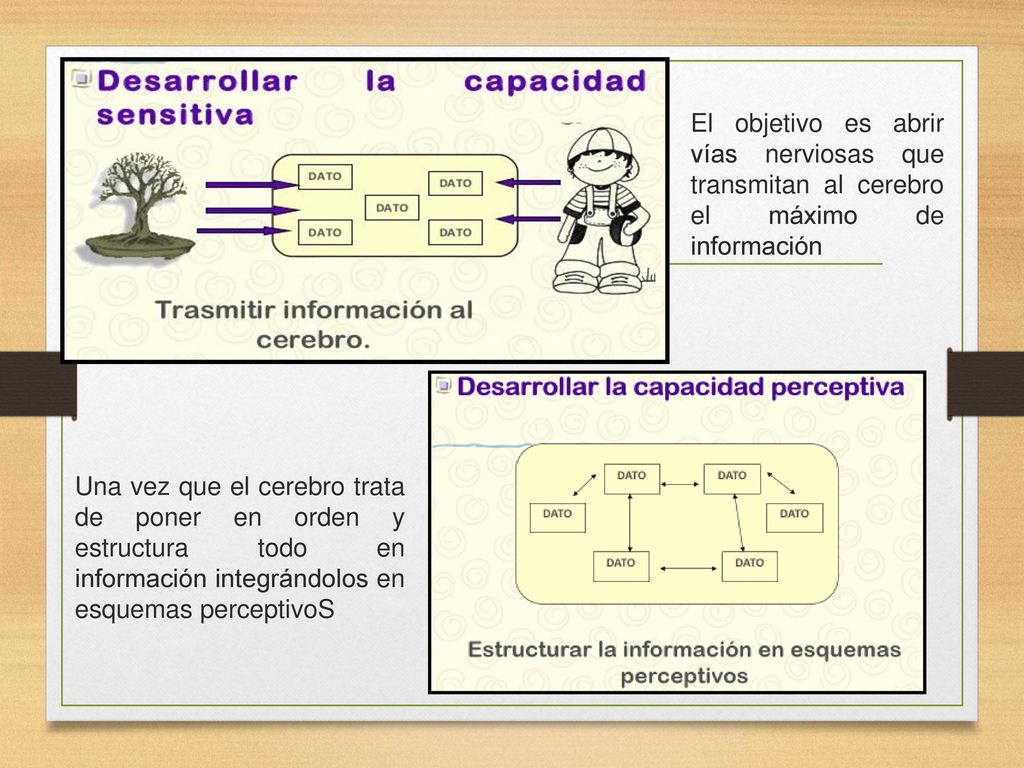 Desarrollar la capacidad sensitiva

DATO
DATO
DATO
DATO
DATO

Trasmitir información al cerebro.

El objetivo es abrir vías nerviosas que transmitan al cerebro el máximo de información

Desarrollar la capacidad perceptiva

DATO
DATO
DATO
DATO
DATO
DATO

Estructurar la información en esquemas perceptivos

Una vez que el cerebro trata de poner en orden y estructura todo en información integrándolos en esquemas perceptivoS